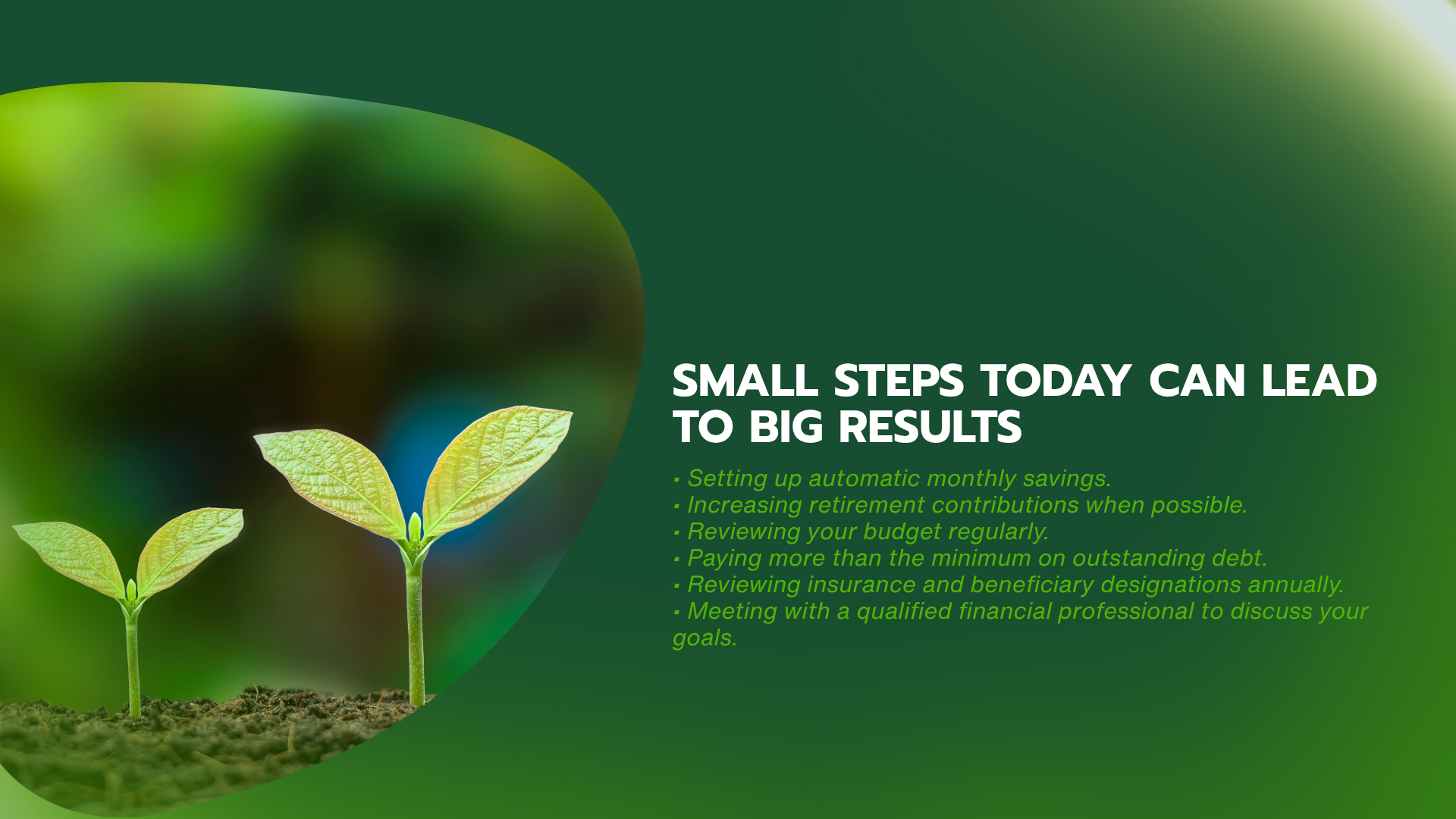 SMALL STEPS TODAY CAN LEAD TO BIG RESULTS

▪ Setting up automatic monthly savings.
▪ Increasing retirement contributions when possible.
▪ Reviewing your budget regularly.
▪ Paying more than the minimum on outstanding debt.
▪ Reviewing insurance and beneficiary designations annually.
▪ Meeting with a qualified financial professional to discuss your goals.